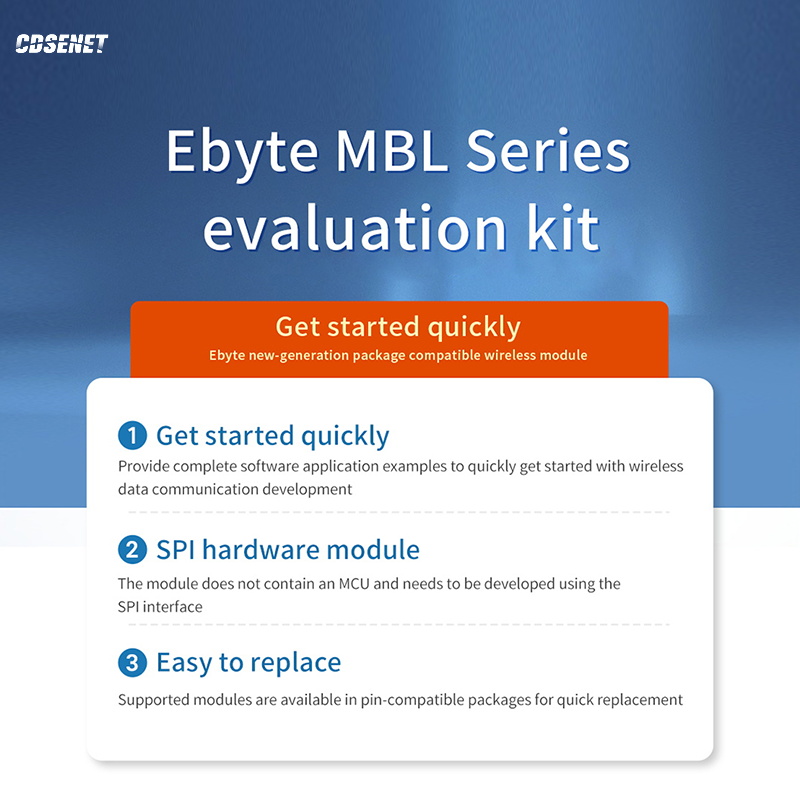 CDSENET

Ebyte MBL Series evaluation kit

Get started quickly
Ebyte new-generation package compatible wireless module

1 Get started quickly
Provide complete software application examples to quickly get started with wireless data communication development

2 SPI hardware module
The module does not contain an MCU and needs to be developed using the SPI interface

3 Easy to replace
Supported modules are available in pin-compatible packages for quick replacement